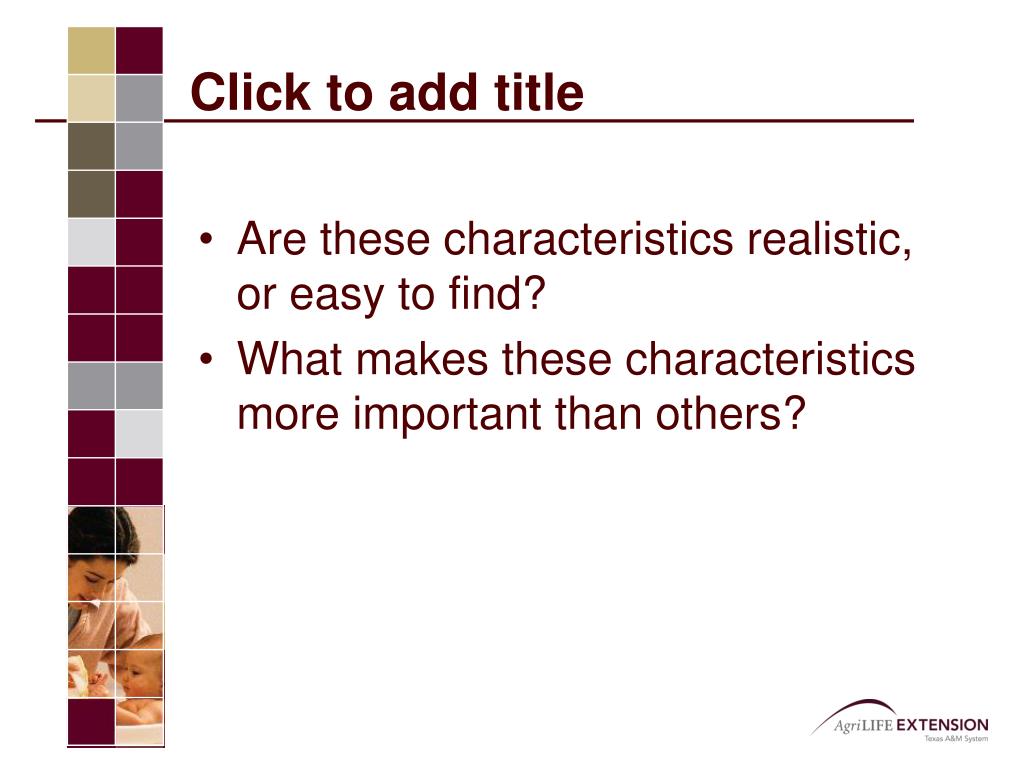 Click to add title

• Are these characteristics realistic, or easy to find?
• What makes these characteristics more important than others?

AgriLIFE EXTENSION
Texas A&M System